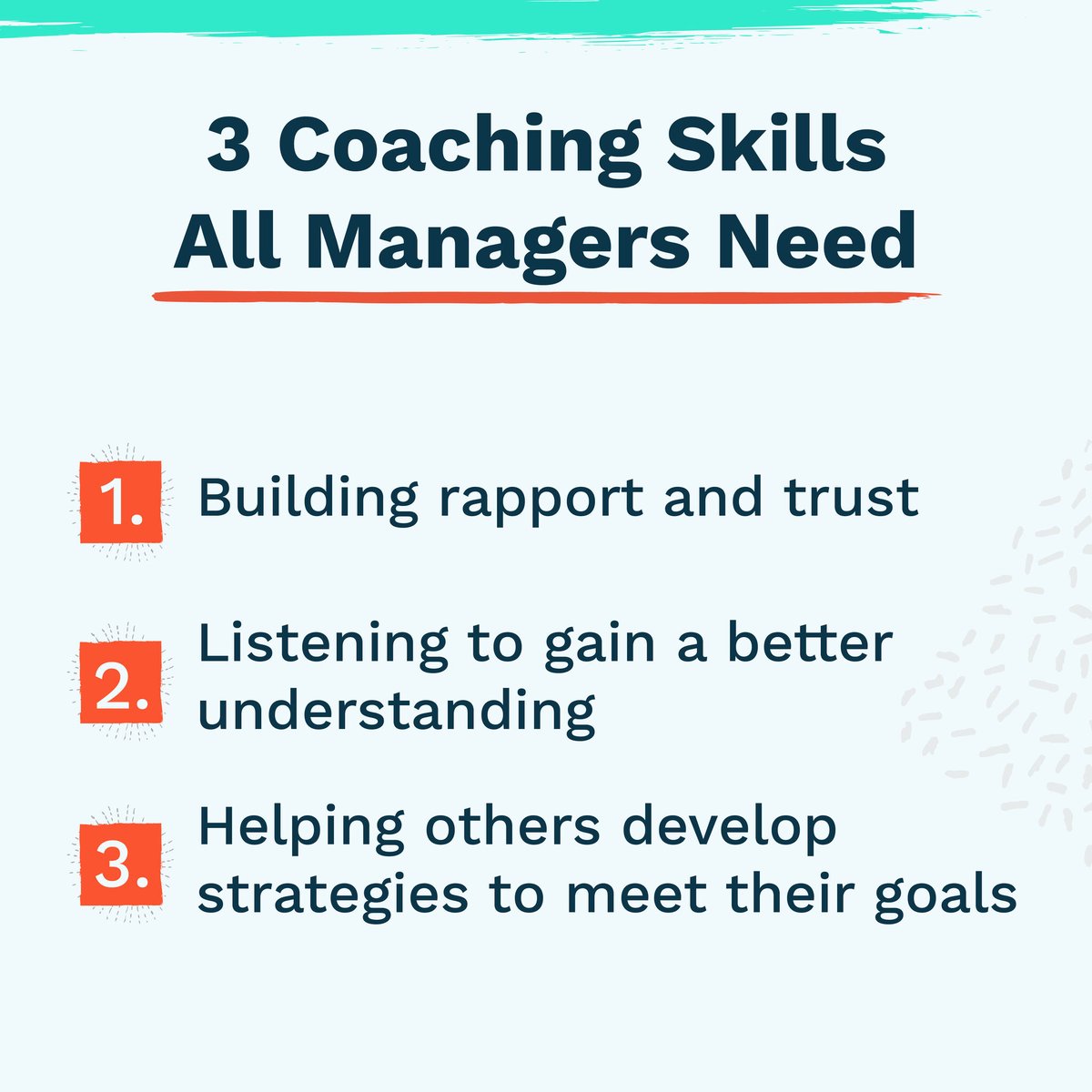 3 Coaching Skills All Managers Need

1. Building rapport and trust

2. Listening to gain a better understanding

3. Helping others develop strategies to meet their goals